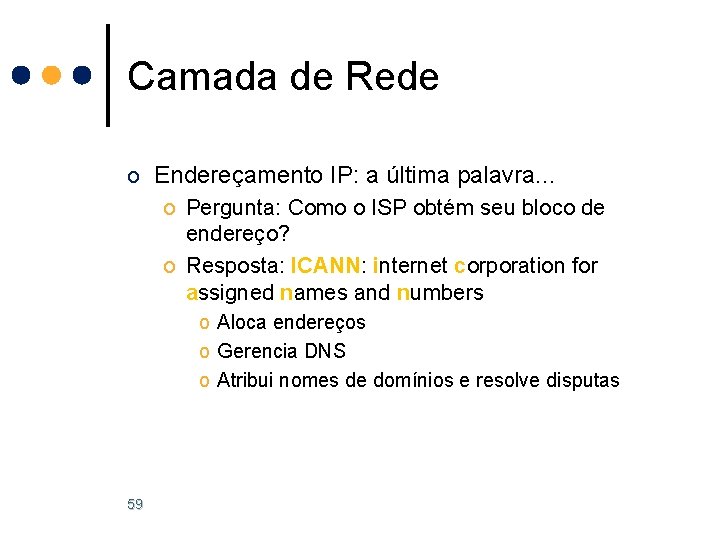 Camada de Rede

o Endereçamento IP: a última palavra...
  o Pergunta: Como o ISP obtém seu bloco de endereço?
  o Resposta: ICANN: internet corporation for assigned names and numbers
    o Aloca endereços
    o Gerencia DNS
    o Atribui nomes de domínios e resolve disputas

59